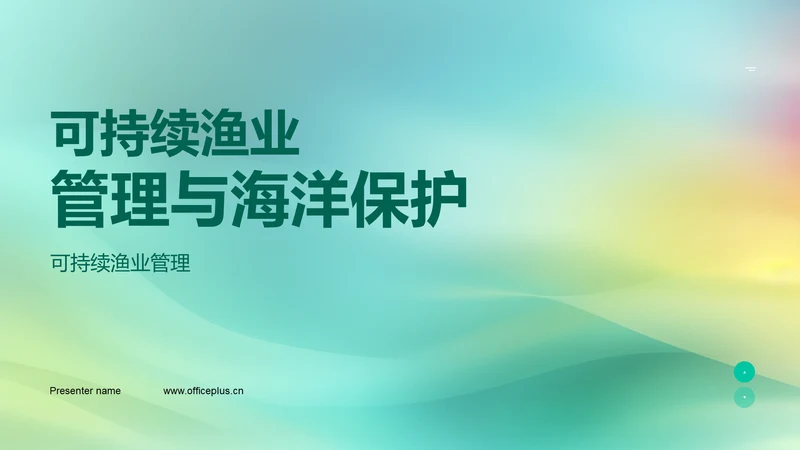 可持续渔业
管理与海洋保护

可持续渔业管理

Presenter name www.officeplus.cn